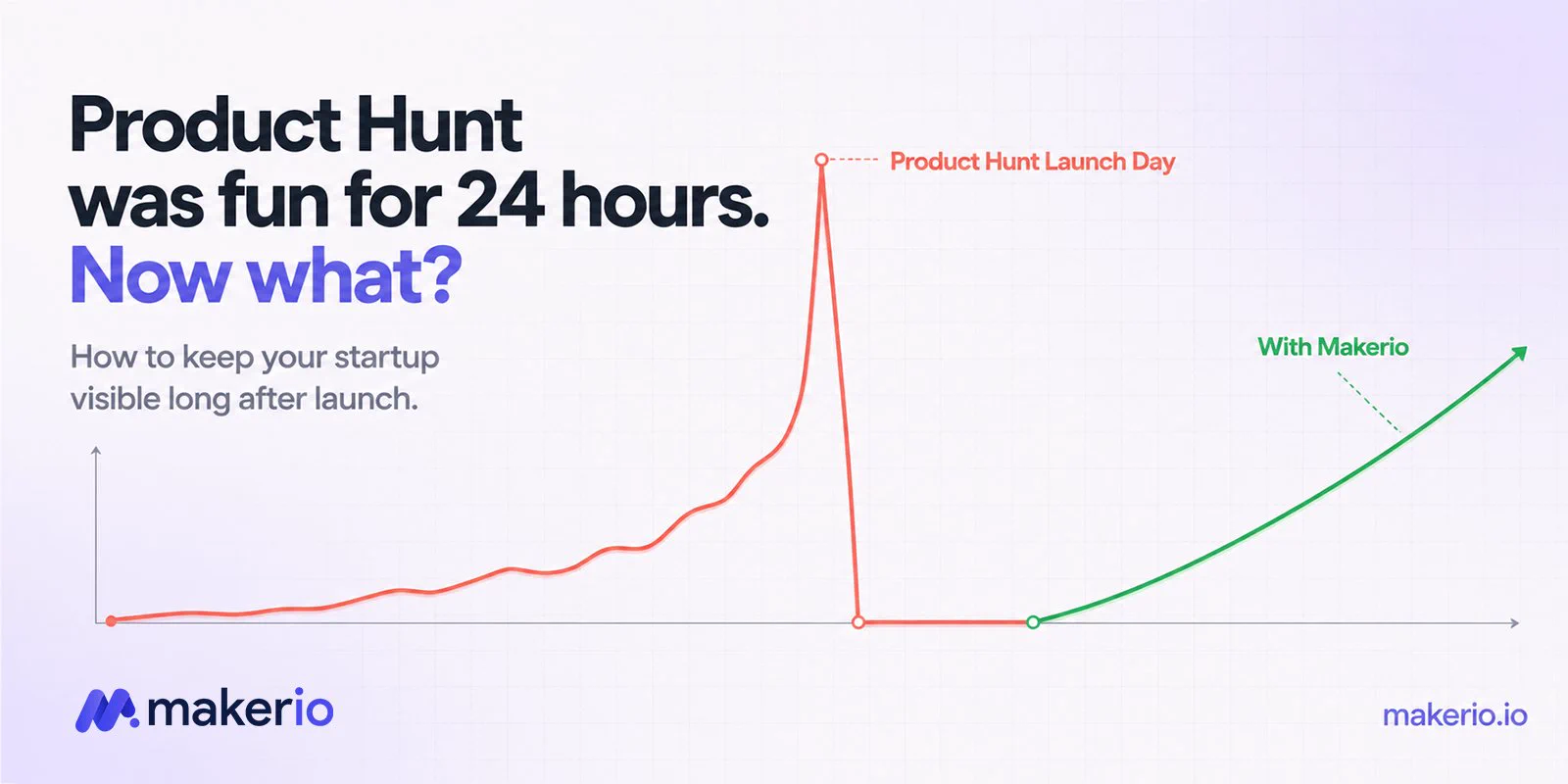 Product Hunt was fun for 24 hours. Now what?

How to keep your startup visible long after launch.

Product Hunt Launch Day

With Makerio

makerio

makerio.io